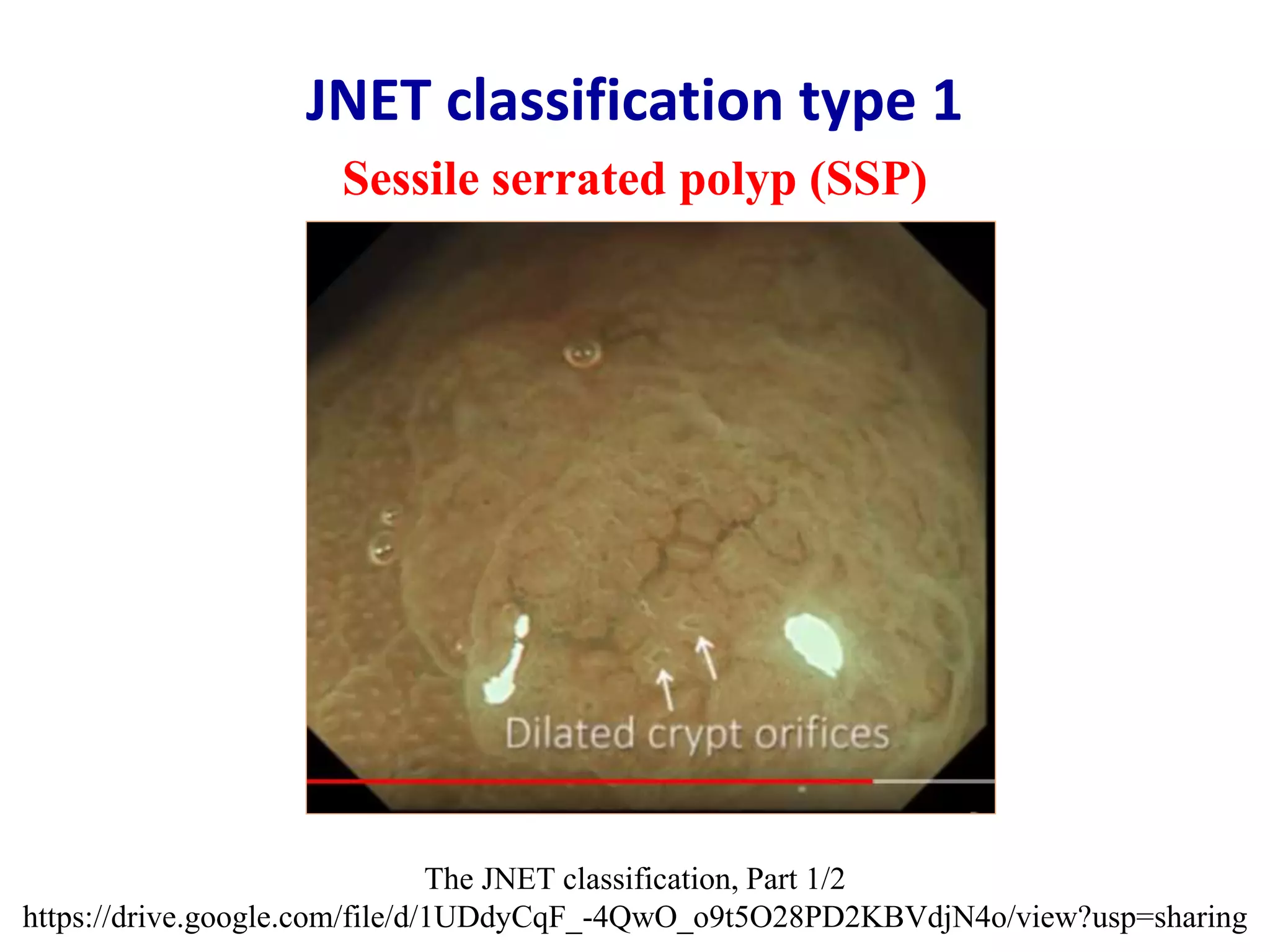 JNET classification type 1

Sessile serrated polyp (SSP)

Dilated crypt orifices

The JNET classification, Part 1/2
https://drive.google.com/file/d/1UDdyCqF_-4QwO_o9t5O28PD2KBVdjN4o/view?usp=sharing